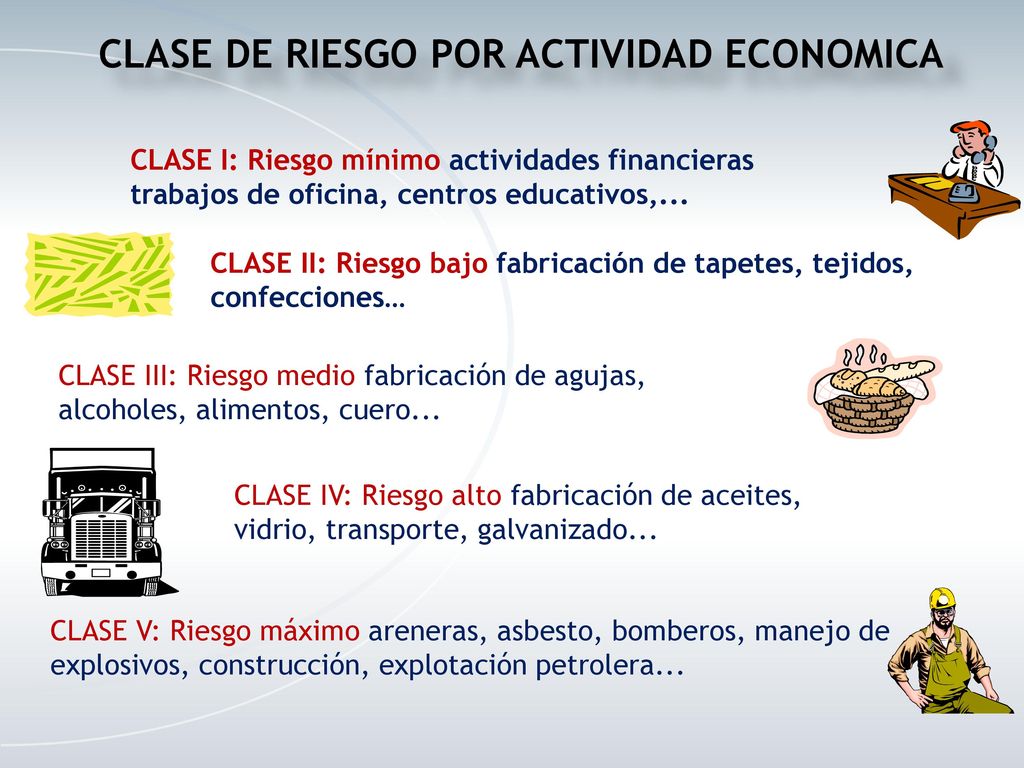 CLASE DE RIESGO POR ACTIVIDAD ECONOMICA

CLASE I: Riesgo mínimo actividades financieras trabajos de oficina, centros educativos,...

CLASE II: Riesgo bajo fabricación de tapetes, tejidos, confecciones…

CLASE III: Riesgo medio fabricación de agujas, alcoholes, alimentos, cuero...

CLASE IV: Riesgo alto fabricación de aceites, vidrio, transporte, galvanizado...

CLASE V: Riesgo máximo areneras, asbesto, bomberos, manejo de explosivos, construcción, explotación petrolera...